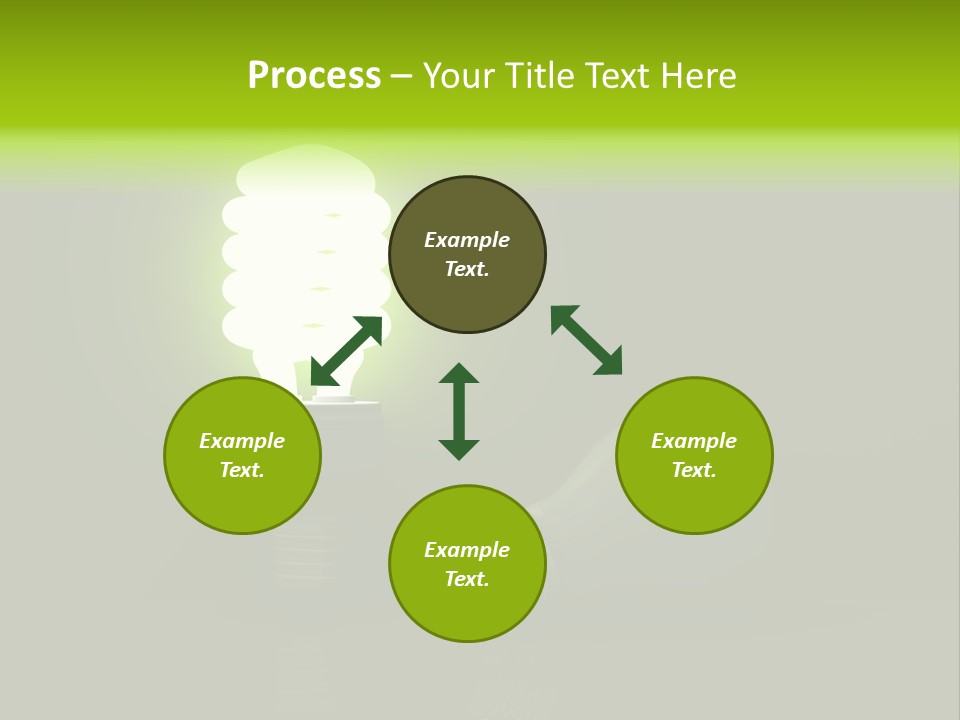 Process – Your Title Text Here

Example Text.

Example Text.

Example Text.

Example Text.